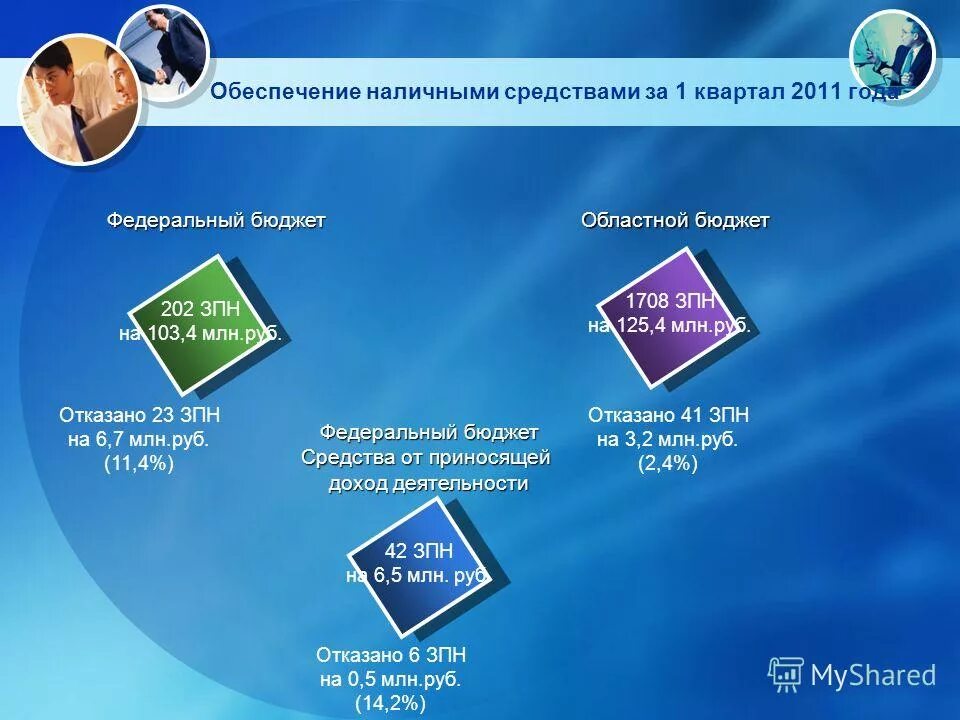 Обеспечение наличными средствами за 1 квартал 2011 года

Федеральный бюджет

202 ЗПН
на 103,4 млн.руб.

Отказано 23 ЗПН
на 6,7 млн.руб.
(11,4%)

Областной бюджет

1708 ЗПН
на 125,4 млн.руб.

Отказано 41 ЗПН
на 3,2 млн.руб.
(2,4%)

Федеральный бюджет
Средства от приносящей доход деятельности

42 ЗПН
на 6,5 млн. руб.

Отказано 6 ЗПН
на 0,5 млн.руб.
(14,2%)

MyShared